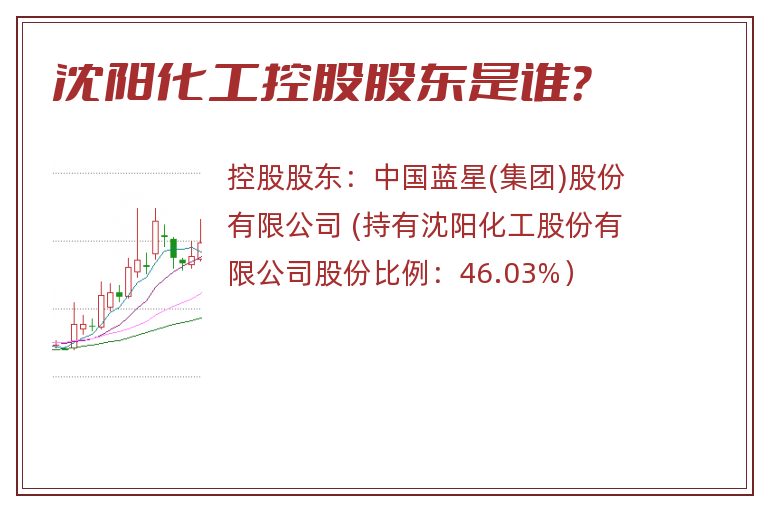 沈阳化工控股股东是谁?

控股股东：中国蓝星(集团)股份有限公司 (持有沈阳化工股份有限公司股份比例：46.03%）